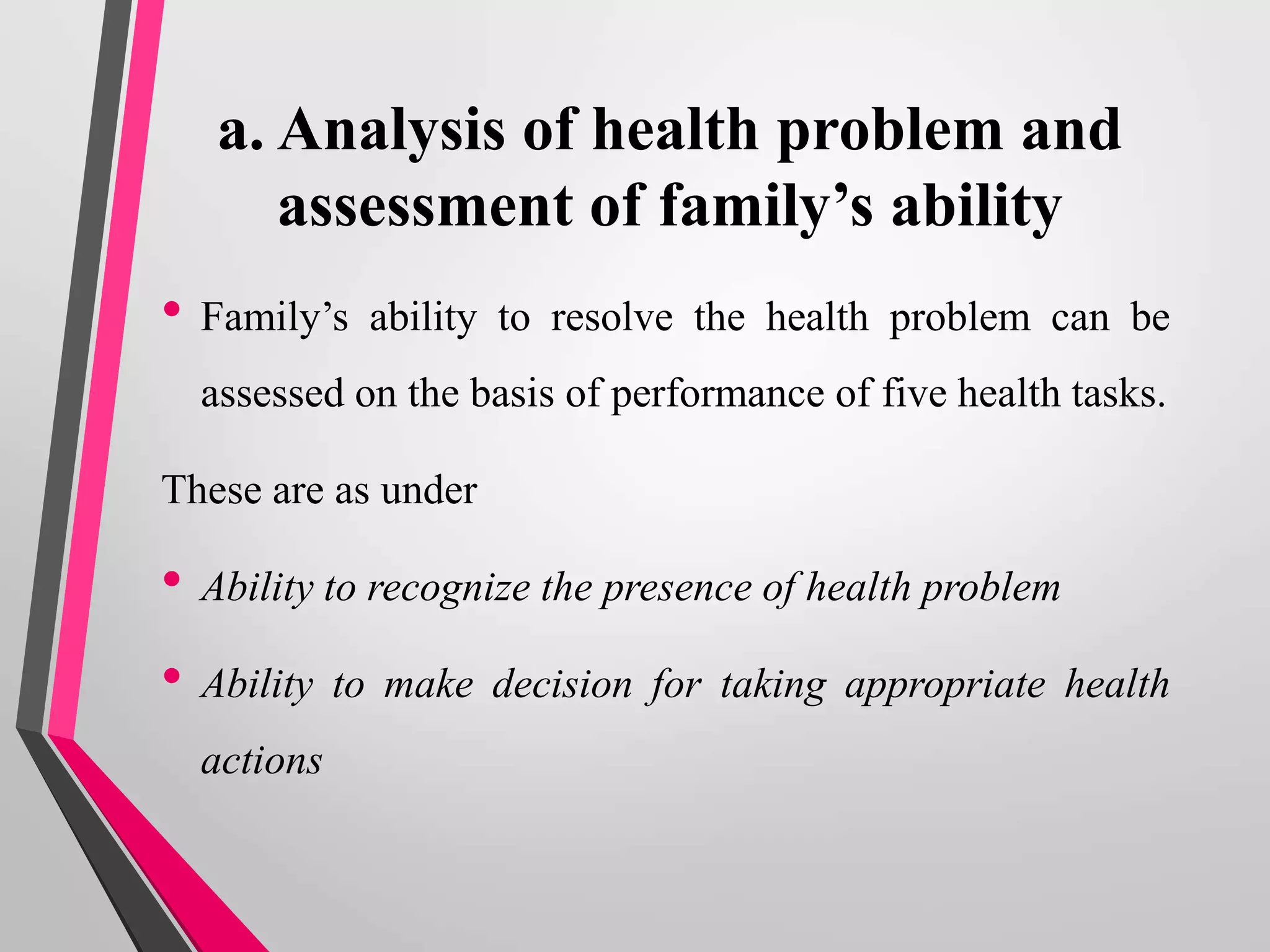 a. Analysis of health problem and assessment of family’s ability

• Family’s ability to resolve the health problem can be assessed on the basis of performance of five health tasks.

These are as under

• Ability to recognize the presence of health problem

• Ability to make decision for taking appropriate health actions